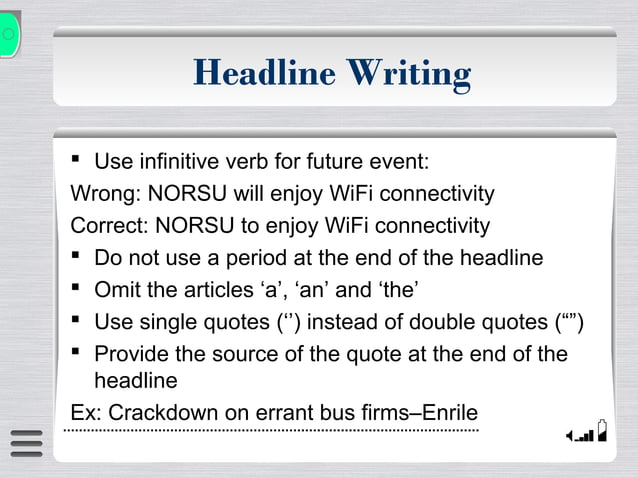 Headline Writing

▪ Use infinitive verb for future event:

Wrong: NORSU will enjoy WiFi connectivity

Correct: NORSU to enjoy WiFi connectivity

▪ Do not use a period at the end of the headline

▪ Omit the articles ‘a’, ‘an’ and ‘the’

▪ Use single quotes (‘’) instead of double quotes (“”)

▪ Provide the source of the quote at the end of the headline

Ex: Crackdown on errant bus firms–Enrile